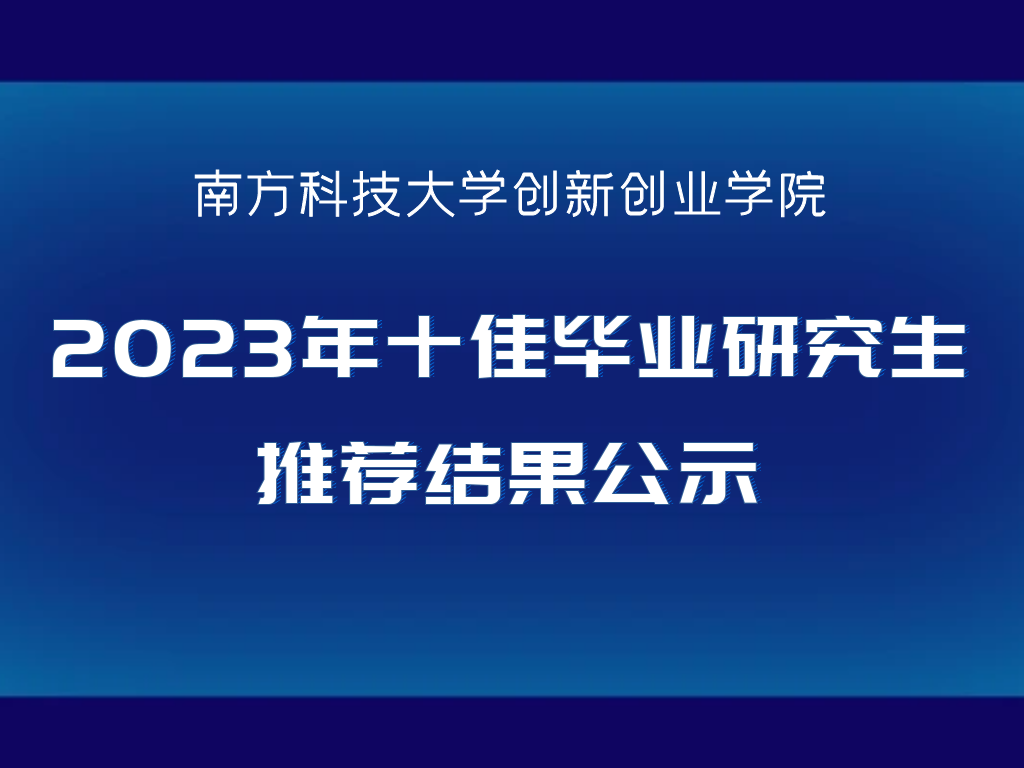 南方科技大学创新创业学院

2023年十佳毕业研究生
推荐结果公示